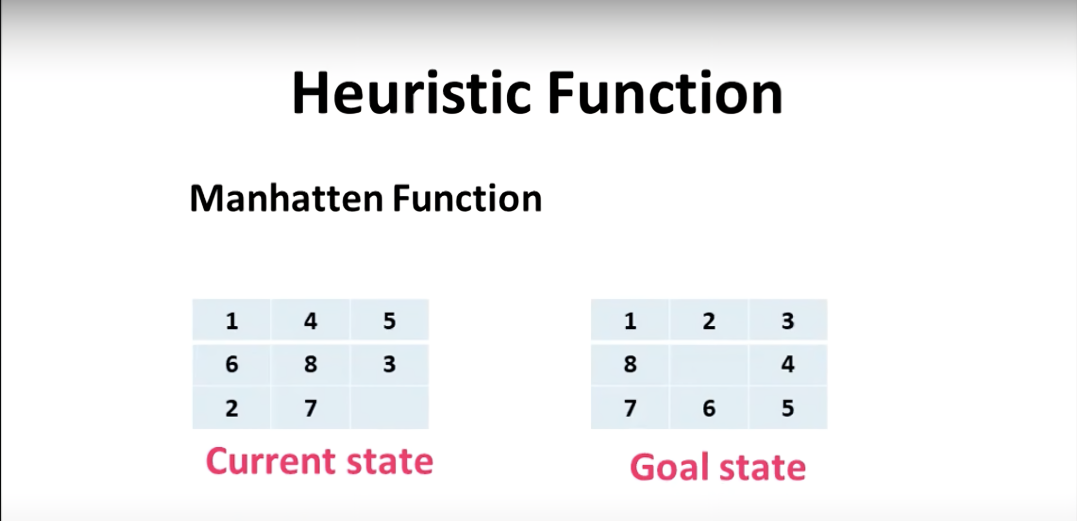 Heuristic Function

Manhatten Function

| 1 | 4 | 5 |
|---|---|---|
| 6 | 8 | 3 |
| 2 | 7 |   |

Current state

| 1 | 2 | 3 |
|---|---|---|
| 8 |   | 4 |
| 7 | 6 | 5 |

Goal state